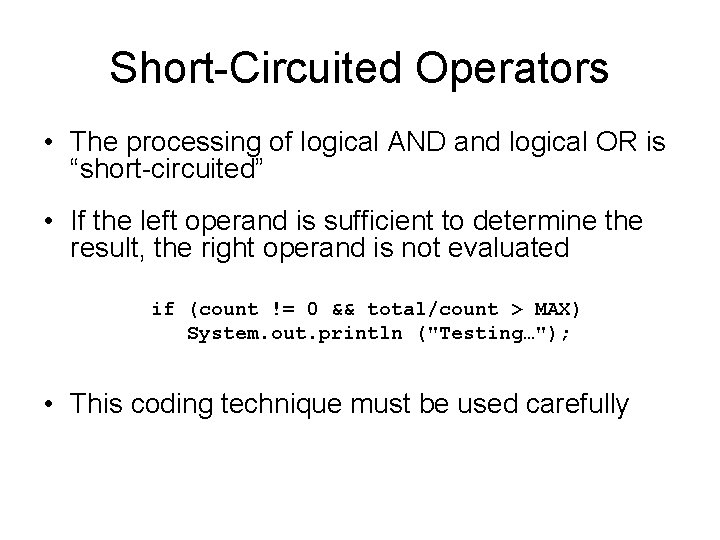 Short-Circuited Operators

• The processing of logical AND and logical OR is “short-circuited”

• If the left operand is sufficient to determine the result, the right operand is not evaluated

if (count != 0 && total/count > MAX)
   System.out.println ("Testing…");

• This coding technique must be used carefully